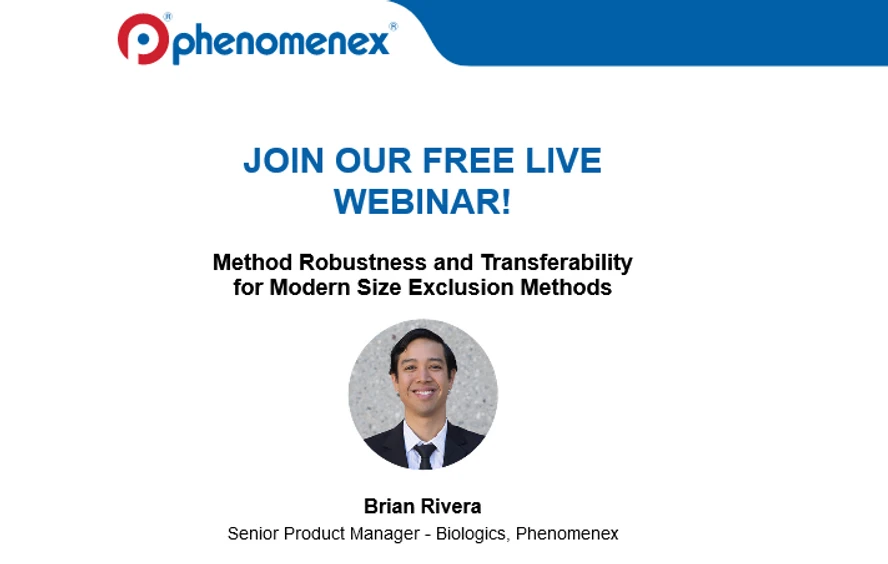 phenomenex®

JOIN OUR FREE LIVE WEBINAR!

Method Robustness and Transferability for Modern Size Exclusion Methods

Brian Rivera
Senior Product Manager - Biologics, Phenomenex